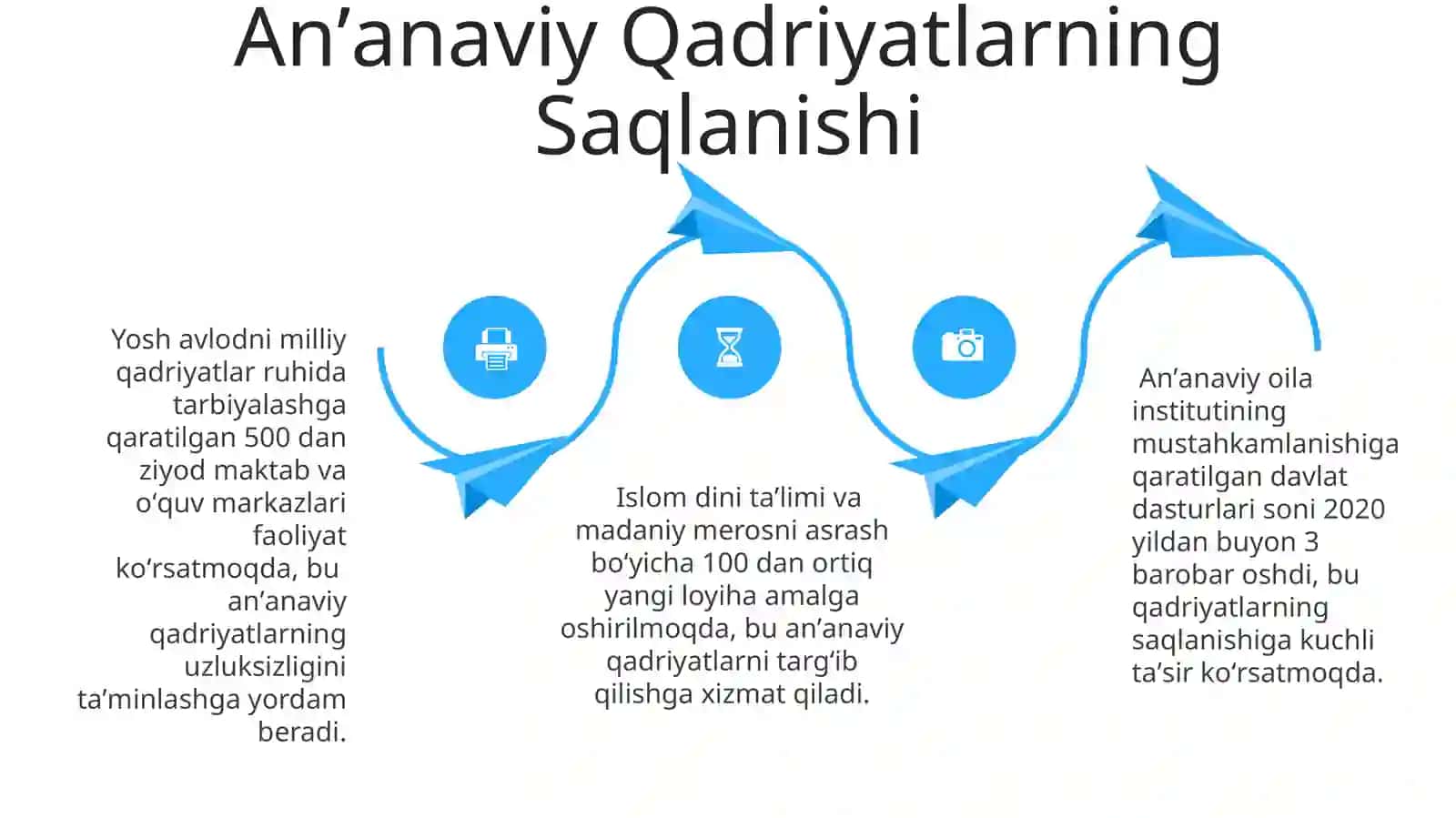 An’anaviy Qadriyatlarning Saqlanishi

Yosh avlodni milliy qadriyatlar ruhida tarbiyalashga qaratilgan 500 dan ziyod maktab va o‘quv markazlari faoliyat ko‘rsatmoqda, bu an’anaviy qadriyatlarning uzluksizligini ta’minlashga yordam beradi.

Islom dini ta’limi va madaniy merosni asrash bo‘yicha 100 dan ortiq yangi loyiha amalga oshirilmoqda, bu an’anaviy qadriyatlarni targ‘ib qilishga xizmat qiladi.

An’anaviy oila institutining mustahkamlanishiga qaratilgan davlat dasturlari soni 2020 yildan buyon 3 barobar oshdi, bu qadriyatlarning saqlanishiga kuchli ta’sir ko‘rsatmoqda.